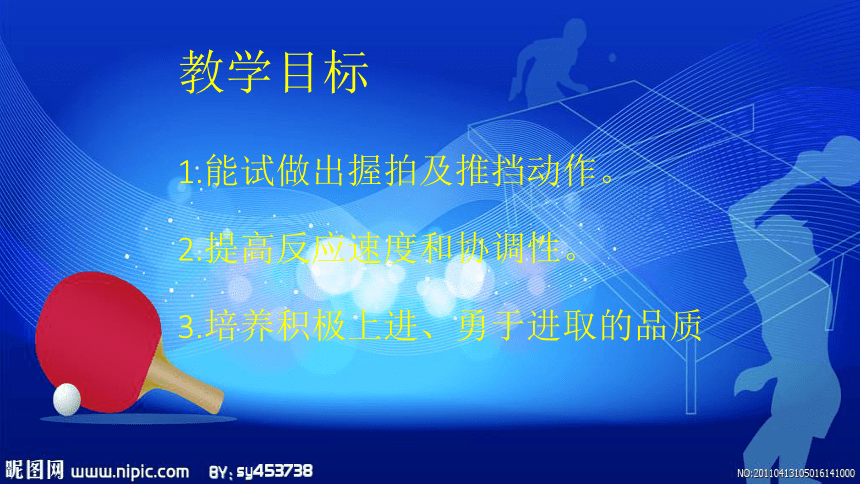 教学目标

1.能试做出握拍及推挡动作。

2.提高反应速度和协调性。

3.培养积极上进、勇于进取的品质

昵图网 www.nipic.com BY: sy453738 NO:20110413105016141000